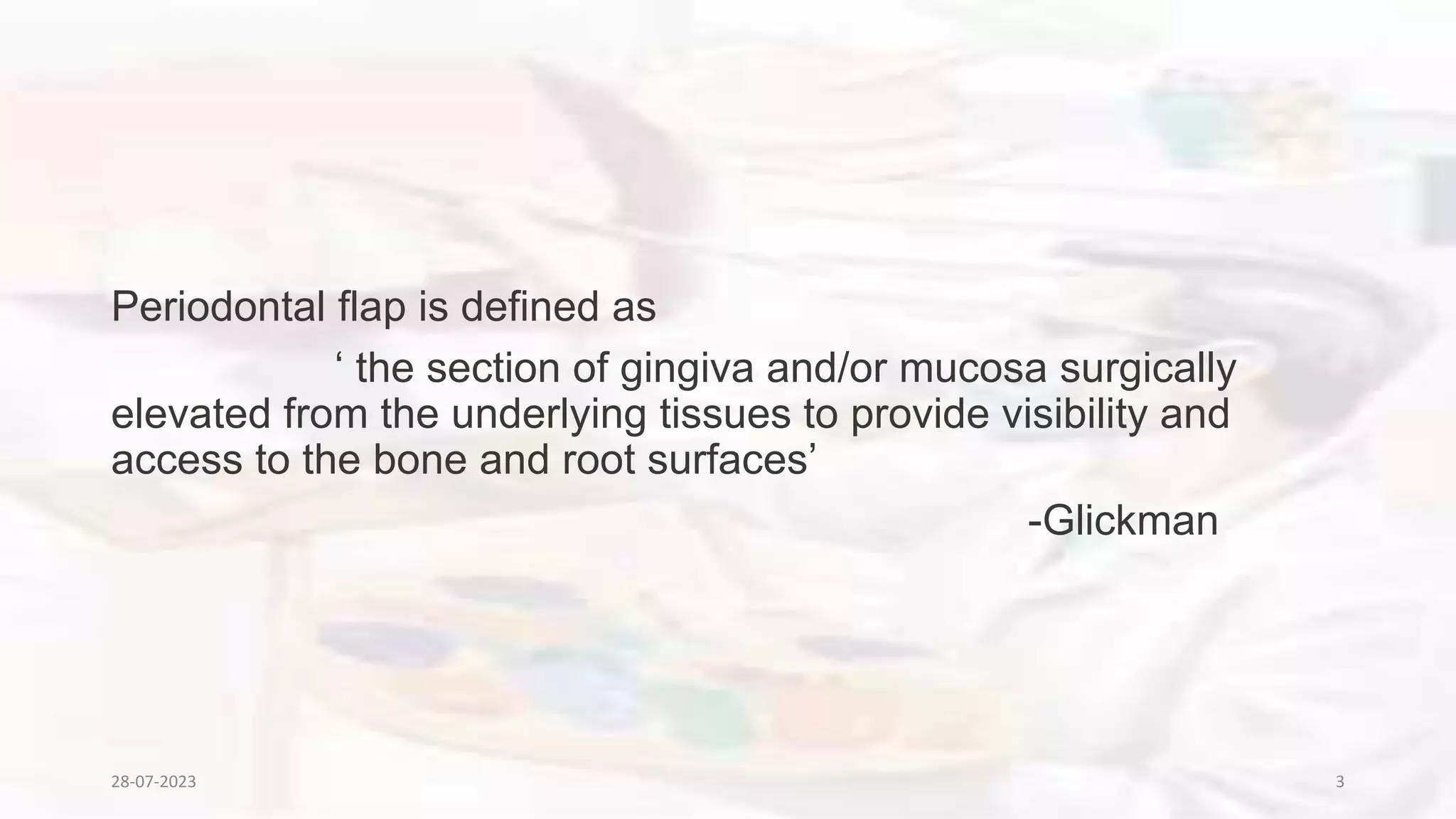 Periodontal flap is defined as

‘ the section of gingiva and/or mucosa surgically elevated from the underlying tissues to provide visibility and access to the bone and root surfaces’

-Glickman

28-07-2023

3